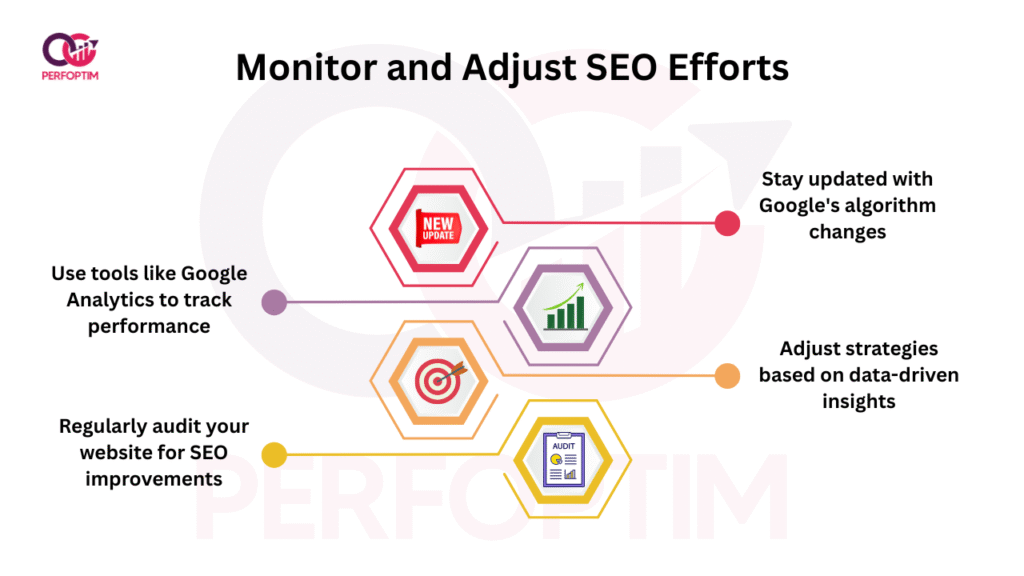 PERFOPTIM

Monitor and Adjust SEO Efforts

NEW UPDATE

Stay updated with Google's algorithm changes

Use tools like Google Analytics to track performance

Adjust strategies based on data-driven insights

Regularly audit your website for SEO improvements

AUDIT

PERFOPTIM